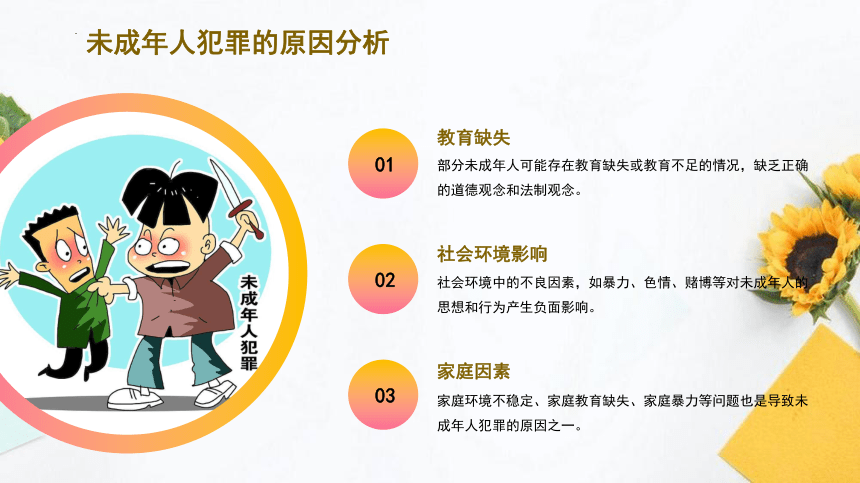 未成年人犯罪的原因分析

未成年人犯罪

01

教育缺失

部分未成年人可能存在教育缺失或教育不足的情况，缺乏正确的道德观念和法制观念。

02

社会环境影响

社会环境中的不良因素，如暴力、色情、赌博等对未成年人的思想和行为产生负面影响。

03

家庭因素

家庭环境不稳定、家庭教育缺失、家庭暴力等问题也是导致未成年人犯罪的原因之一。